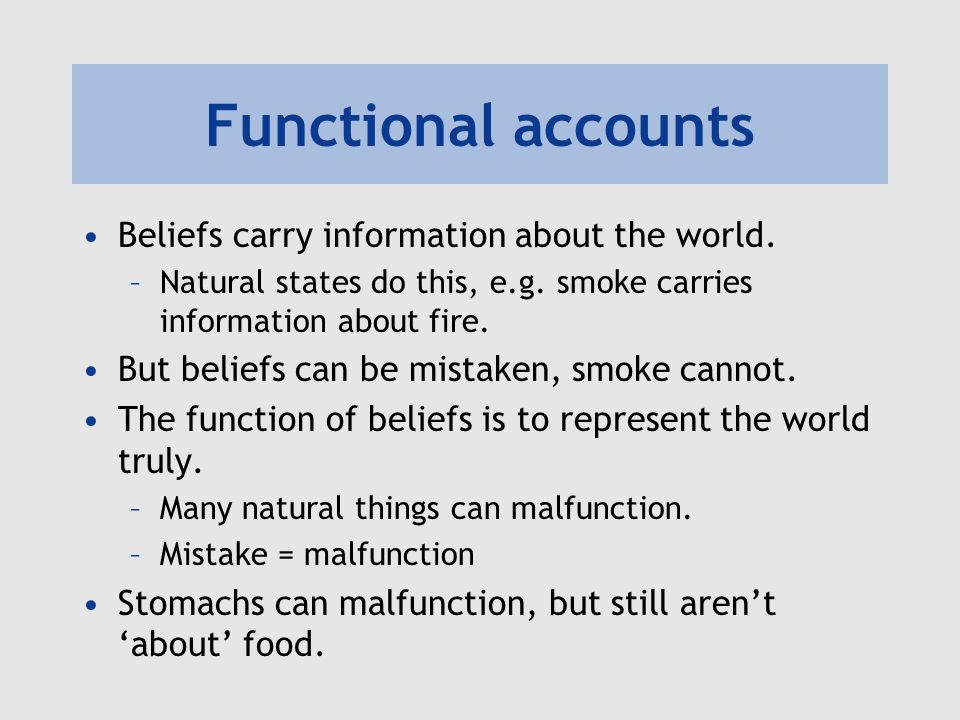 Functional accounts

• Beliefs carry information about the world.
– Natural states do this, e.g. smoke carries information about fire.
• But beliefs can be mistaken, smoke cannot.
• The function of beliefs is to represent the world truly.
– Many natural things can malfunction.
– Mistake = malfunction
• Stomachs can malfunction, but still aren’t ‘about’ food.